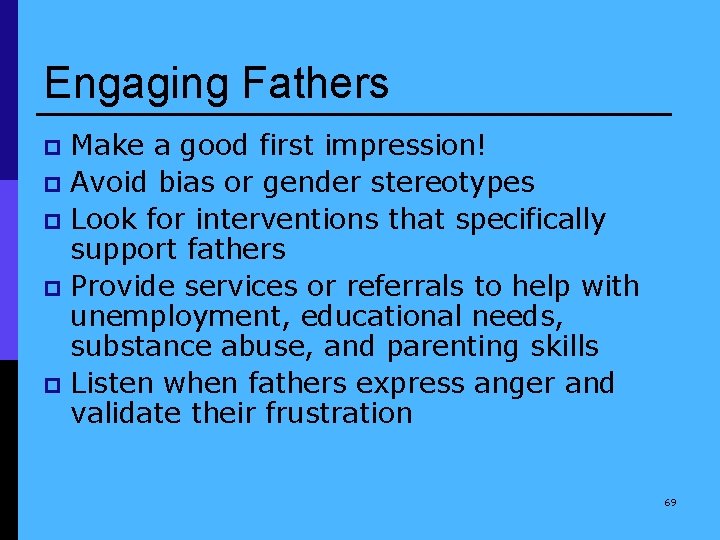 Engaging Fathers

- Make a good first impression!
- Avoid bias or gender stereotypes
- Look for interventions that specifically support fathers
- Provide services or referrals to help with unemployment, educational needs, substance abuse, and parenting skills
- Listen when fathers express anger and validate their frustration

69